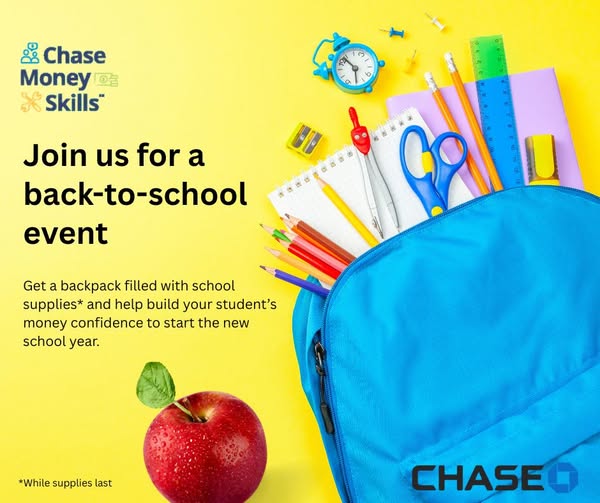 Chase Money Skills℠

Join us for a back-to-school event

Get a backpack filled with school supplies* and help build your student's money confidence to start the new school year.

*While supplies last

CHASE